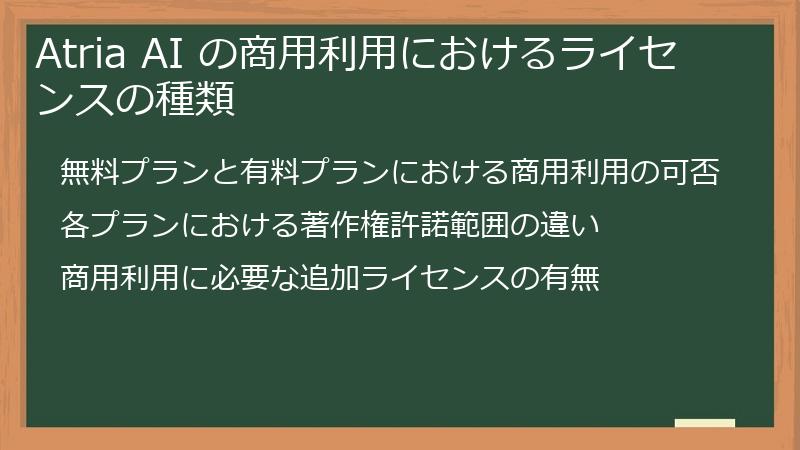 Atria AI の商用利用におけるライセンスの種類

無料プランと有料プランにおける商用利用の可否

各プランにおける著作権許諾範囲の違い

商用利用に必要な追加ライセンスの有無